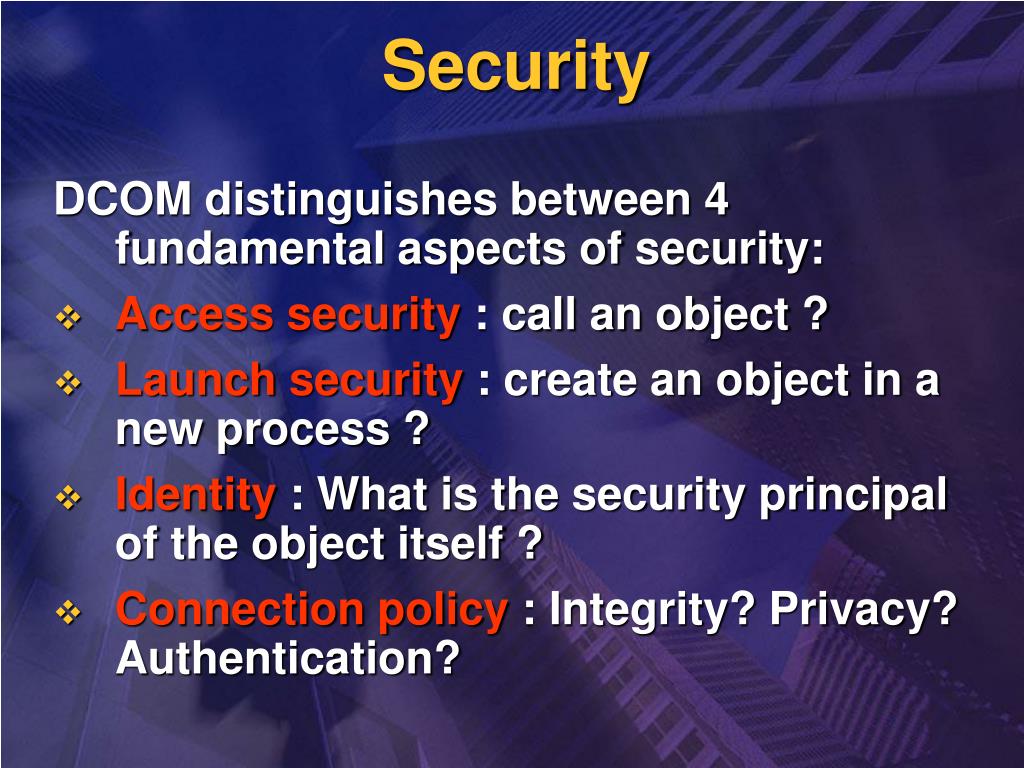 Security

DCOM distinguishes between 4 fundamental aspects of security:

❖ Access security : call an object ?
❖ Launch security : create an object in a new process ?
❖ Identity : What is the security principal of the object itself ?
❖ Connection policy : Integrity? Privacy? Authentication?